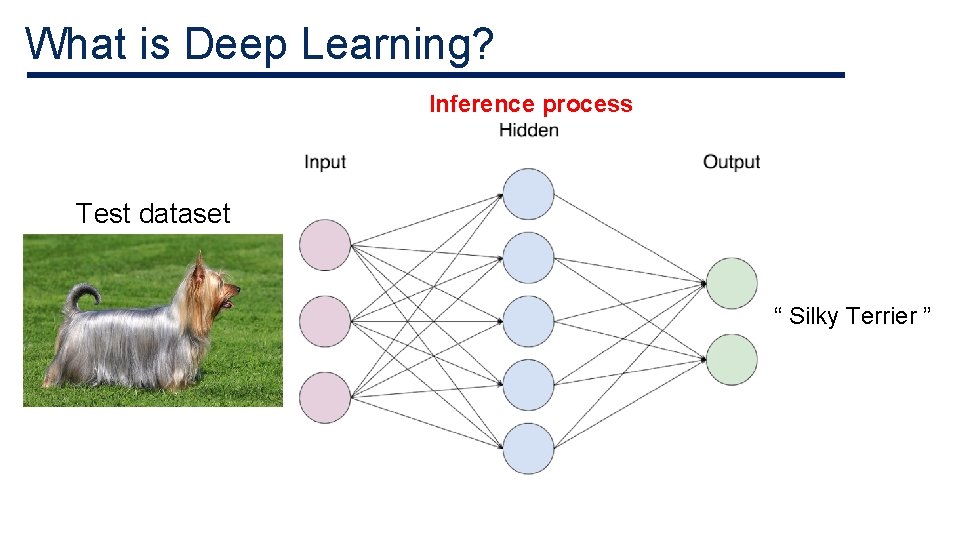 What is Deep Learning?

Inference process

Hidden

Input

Output

Test dataset

“ Silky Terrier ”